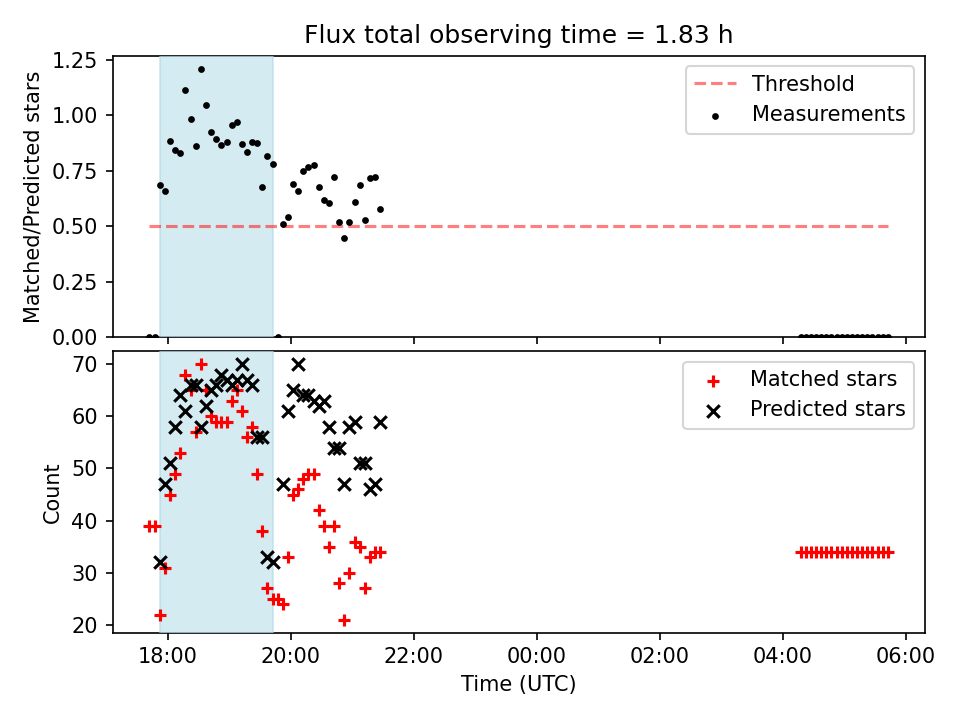 Flux total observing time = 1.83 h

Matched/Predicted stars

1.25
1.00
0.75
0.50
0.25
0.00

Threshold
Measurements

Count

70
60
50
40
30
20

Matched stars
Predicted stars

18:00
20:00
22:00
00:00
02:00
04:00
06:00

Time (UTC)